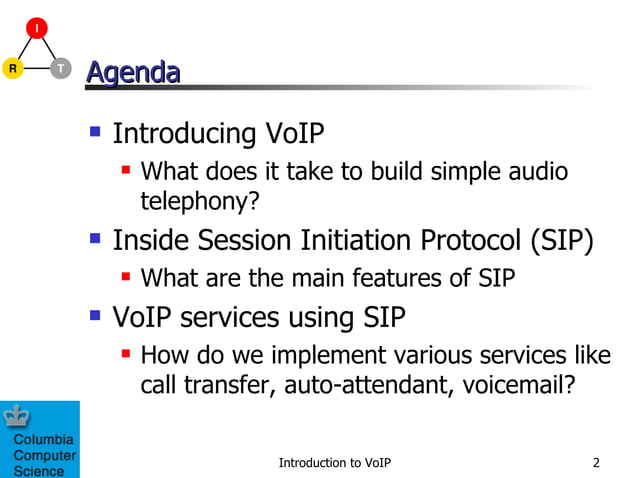 I
R
T

Agenda

- Introducing VoIP
  - What does it take to build simple audio telephony?
- Inside Session Initiation Protocol (SIP)
  - What are the main features of SIP
- VoIP services using SIP
  - How do we implement various services like call transfer, auto-attendant, voicemail?

Columbia Computer Science

Introduction to VoIP

2